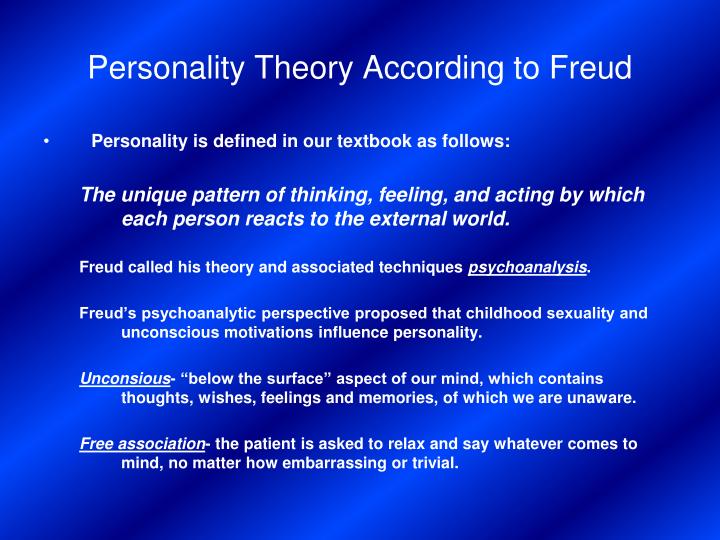 Personality Theory According to Freud

• Personality is defined in our textbook as follows:

The unique pattern of thinking, feeling, and acting by which each person reacts to the external world.

Freud called his theory and associated techniques psychoanalysis.

Freud's psychoanalytic perspective proposed that childhood sexuality and unconscious motivations influence personality.

Unconsious- "below the surface" aspect of our mind, which contains thoughts, wishes, feelings and memories, of which we are unaware.

Free association- the patient is asked to relax and say whatever comes to mind, no matter how embarrassing or trivial.